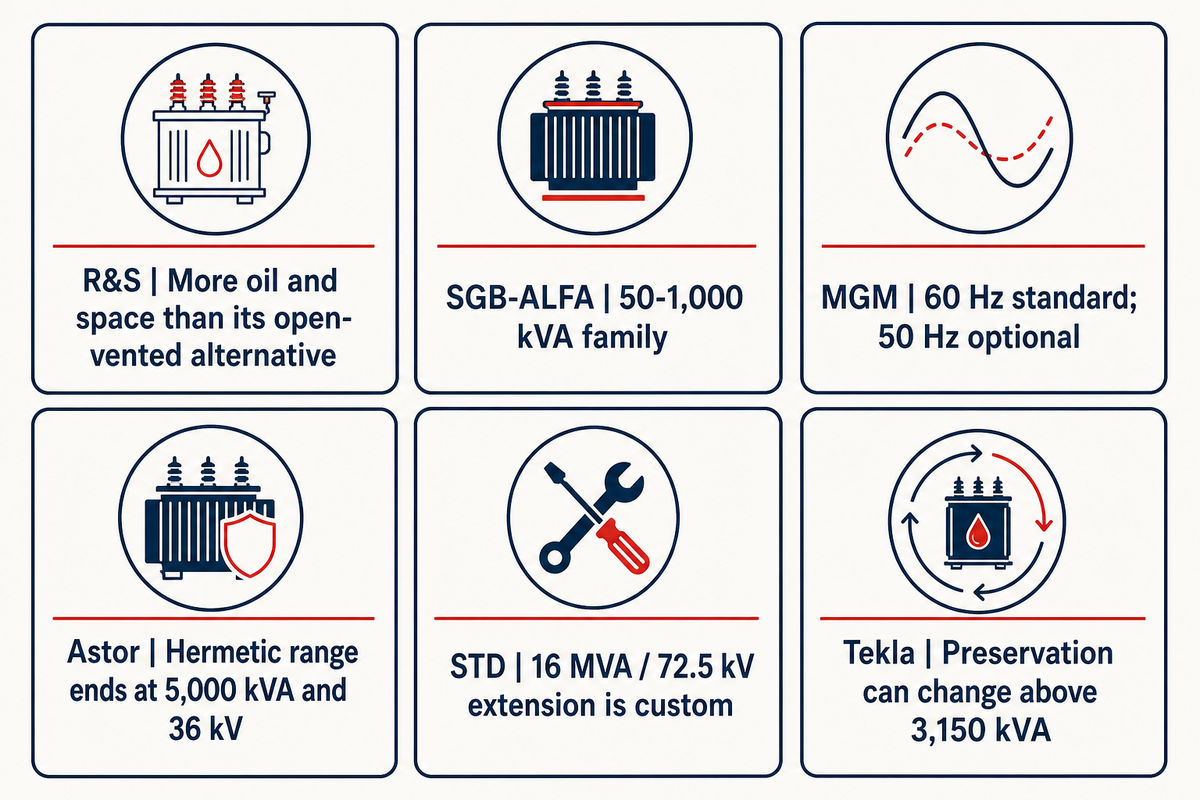 R&S | More oil and space than its open-vented alternative

SGB-ALFA | 50-1,000 kVA family

MGM | 60 Hz standard; 50 Hz optional

Astor | Hermetic range ends at 5,000 kVA and 36 kV

STD | 16 MVA / 72.5 kV extension is custom

Tekla | Preservation can change above 3,150 kVA